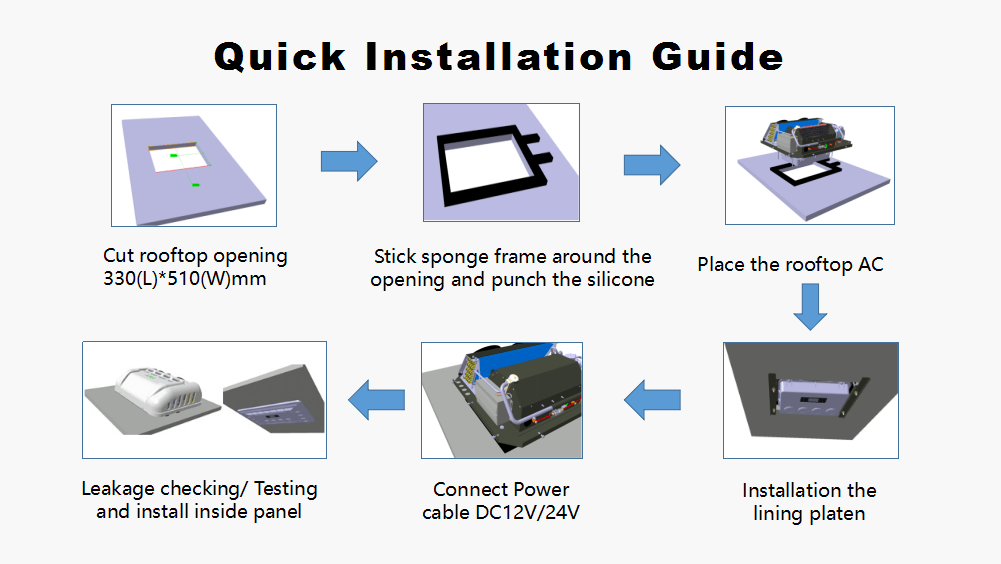 Quick Installation Guide

Cut rooftop opening 330(L)*510(W)mm

Stick sponge frame around the opening and punch the silicone

Place the rooftop AC

Installation the lining platen

Connect Power cable DC12V/24V

Leakage checking/ Testing and install inside panel